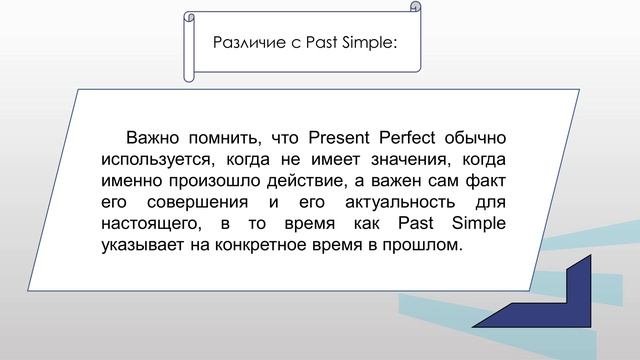 Различие с Past Simple:

Важно помнить, что Present Perfect обычно используется, когда не имеет значения, когда именно произошло действие, а важен сам факт его совершения и его актуальность для настоящего, в то время как Past Simple указывает на конкретное время в прошлом.